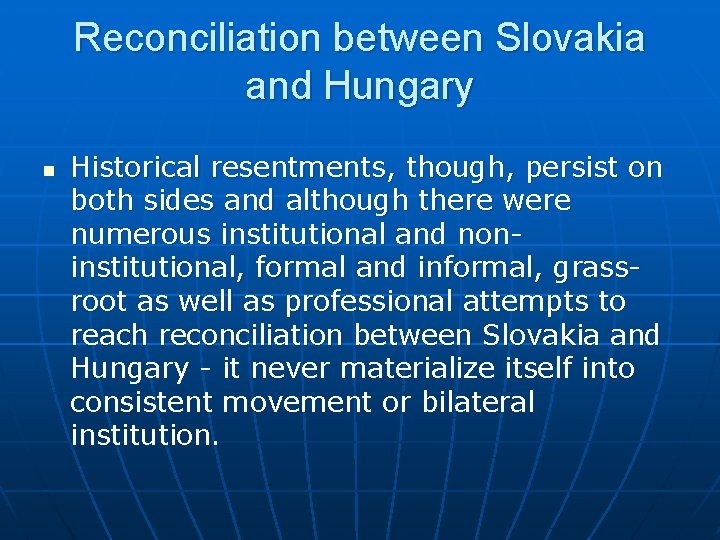 Reconciliation between Slovakia and Hungary

Historical resentments, though, persist on both sides and although there were numerous institutional and non-institutional, formal and informal, grass-root as well as professional attempts to reach reconciliation between Slovakia and Hungary - it never materialize itself into consistent movement or bilateral institution.